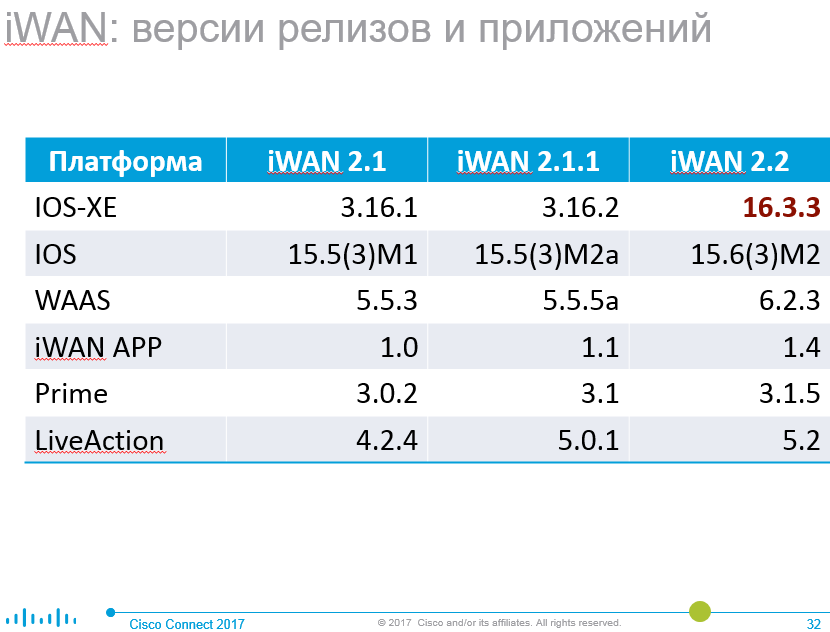 iWAN: версии релизов и приложений

| Платформа | iWAN 2.1 | iWAN 2.1.1 | iWAN 2.2 |
|---|---|---|---|
| IOS-XE | 3.16.1 | 3.16.2 | 16.3.3 |
| IOS | 15.5(3)M1 | 15.5(3)M2a | 15.6(3)M2 |
| WAAS | 5.5.3 | 5.5.5a | 6.2.3 |
| iWAN APP | 1.0 | 1.1 | 1.4 |
| Prime | 3.0.2 | 3.1 | 3.1.5 |
| LiveAction | 4.2.4 | 5.0.1 | 5.2 |

Cisco Connect 2017

© 2017 Cisco and/or its affiliates. All rights reserved.

32